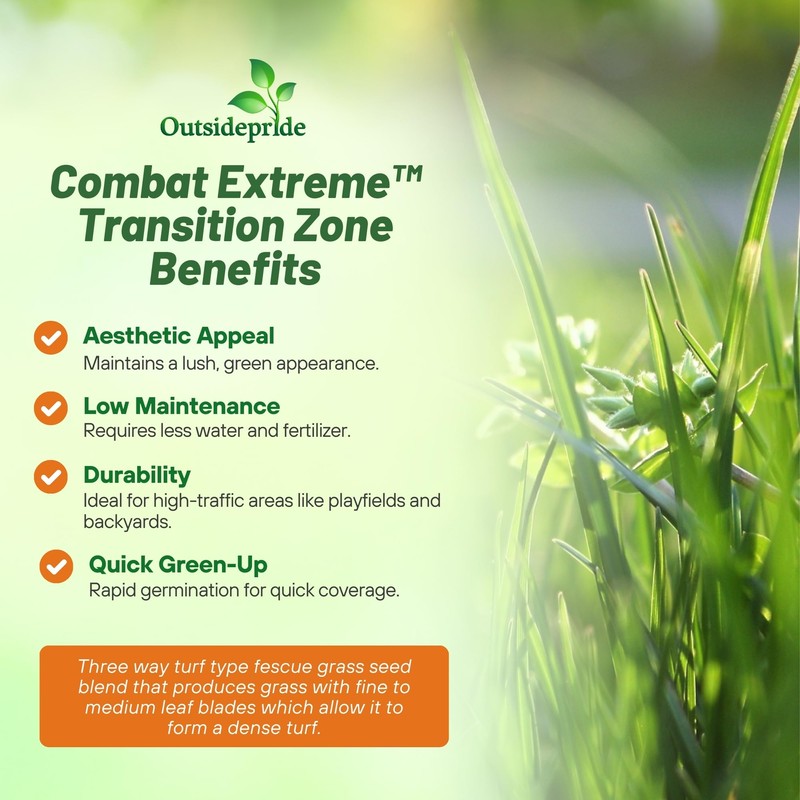 Outsidepride

Combat Extreme™ Transition Zone Benefits

Aesthetic Appeal
Maintains a lush, green appearance.

Low Maintenance
Requires less water and fertilizer.

Durability
Ideal for high-traffic areas like playfields and backyards.

Quick Green-Up
Rapid germination for quick coverage.

Three way turf type fescue grass seed blend that produces grass with fine to medium leaf blades which allow it to form a dense turf.